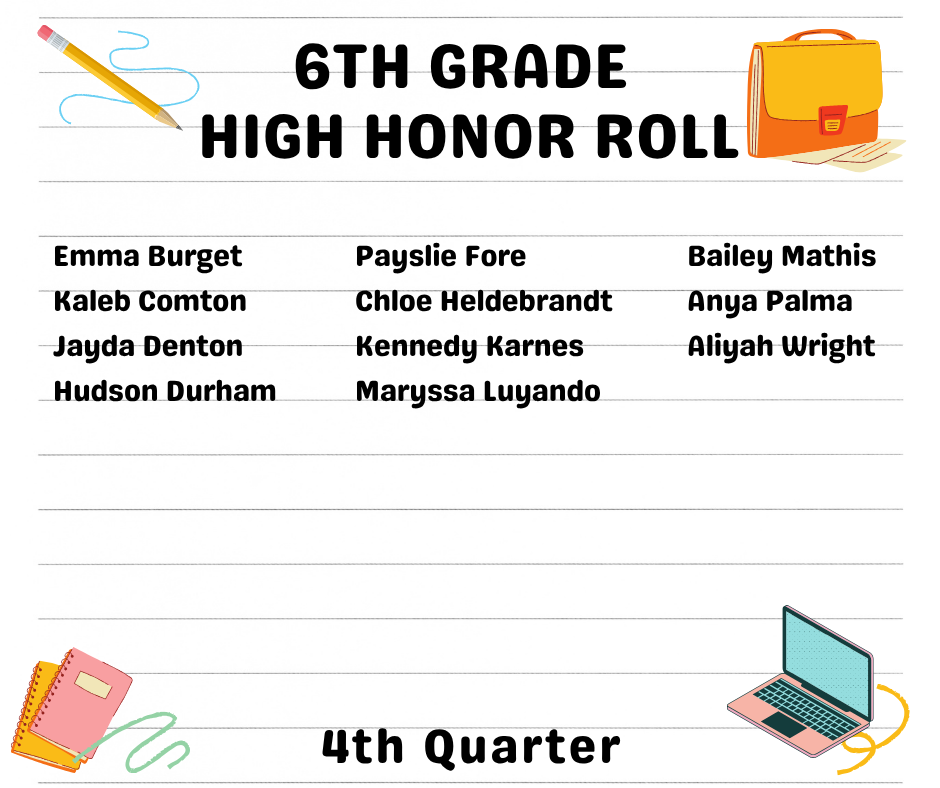 6TH GRADE
HIGH HONOR ROLL

Emma Burget
Kaleb Comton
Jayda Denton
Hudson Durham

Payslie Fore
Chloe Heldebrandt
Kennedy Karnes
Maryssa Luyando

Bailey Mathis
Anya Palma
Aliyah Wright

4th Quarter